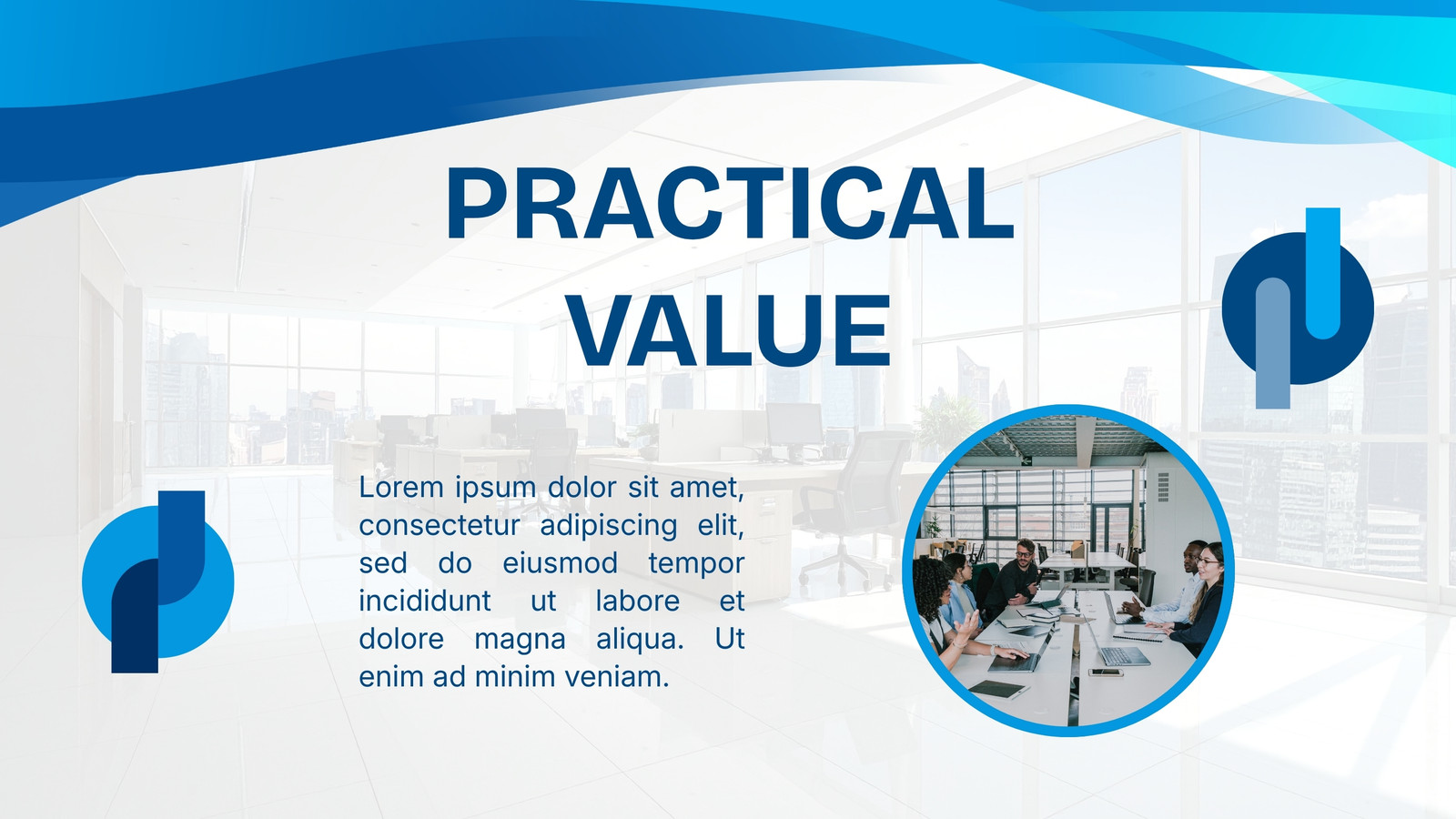 PRACTICAL VALUE

Lorem ipsum dolor sit amet, consectetur adipiscing elit, sed do eiusmod tempor incididunt ut labore et dolore magna aliqua. Ut enim ad minim veniam.